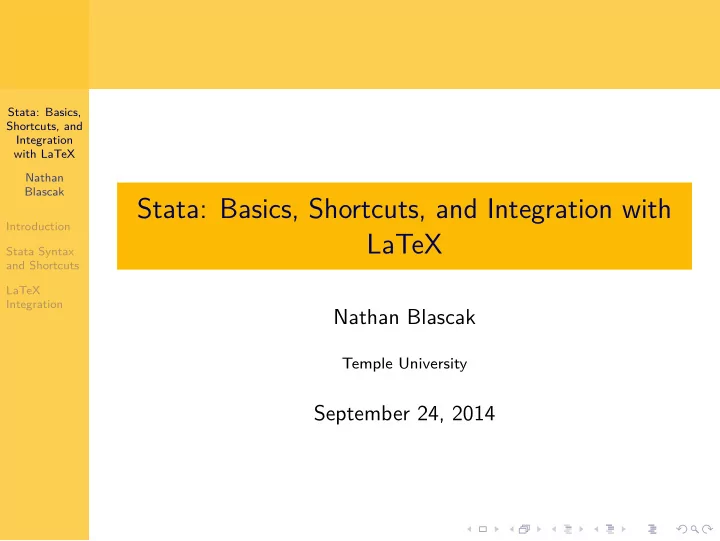 Stata: Basics, Shortcuts, and Integration with LaTeX

Nathan Blascak

Introduction

Stata Syntax and Shortcuts

LaTeX Integration

Stata: Basics, Shortcuts, and Integration with LaTeX

Nathan Blascak

Temple University

September 24, 2014